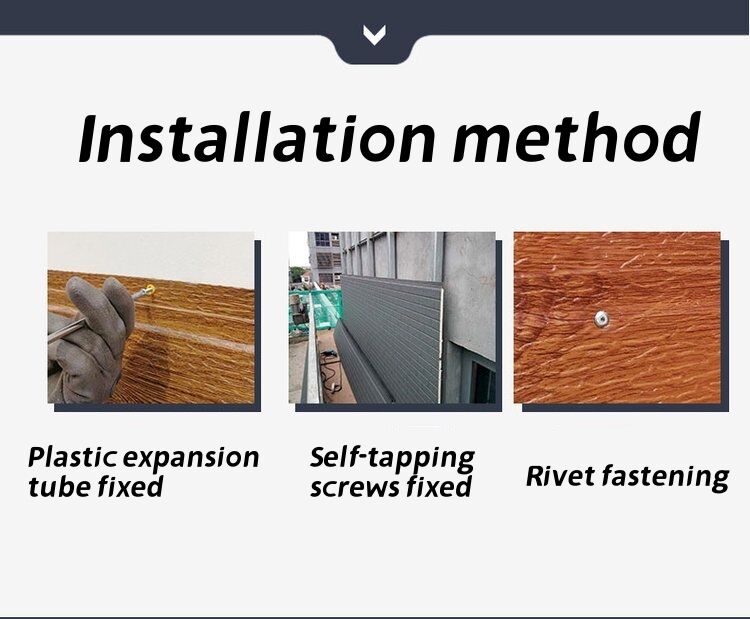 Installation method

Plastic expansion tube fixed

Self-tapping screws fixed

Rivet fastening